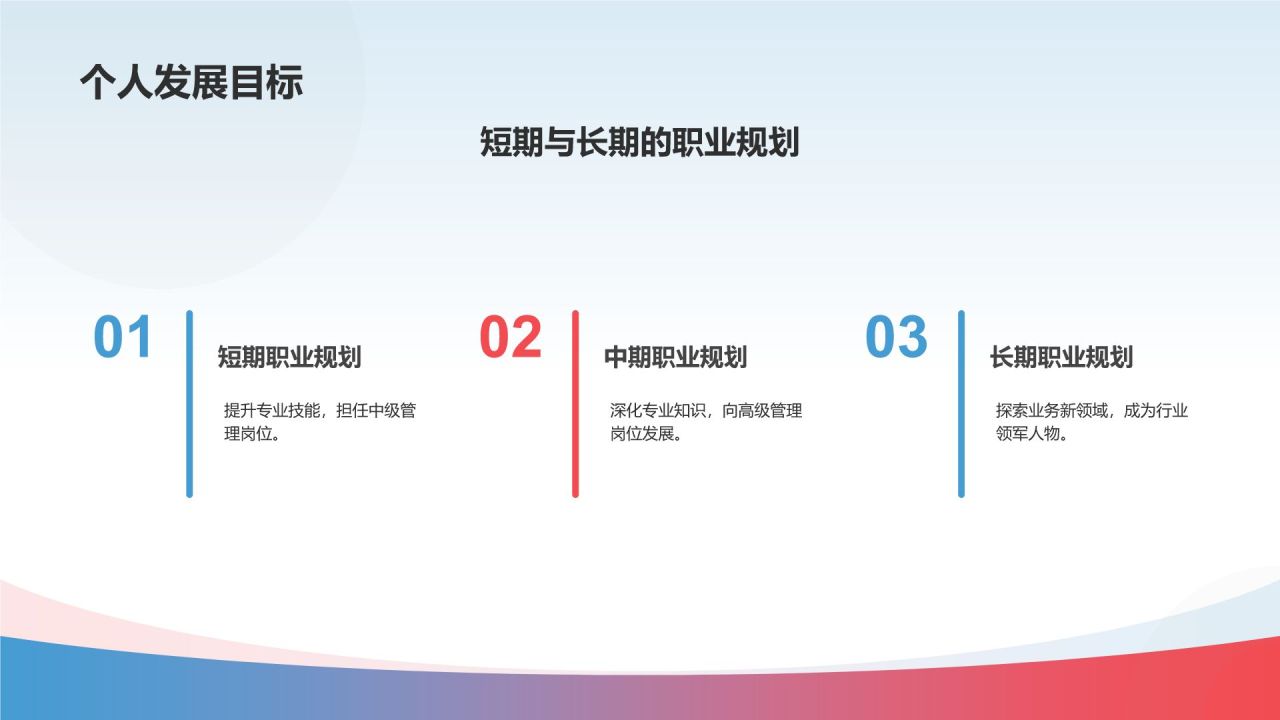 个人发展目标

短期与长期的职业规划

01

短期职业规划

提升专业技能，担任中级管理岗位。

02

中期职业规划

深化专业知识，向高级管理岗位发展。

03

长期职业规划

探索业务新领域，成为行业领军人物。